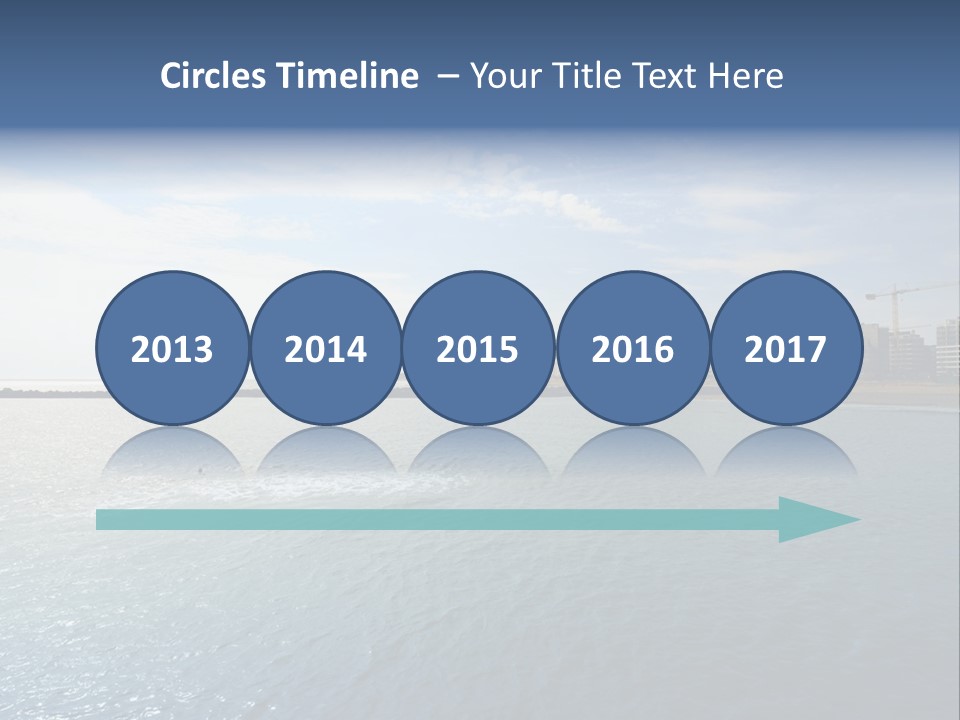 Circles Timeline – Your Title Text Here

2013

2014

2015

2016

2017